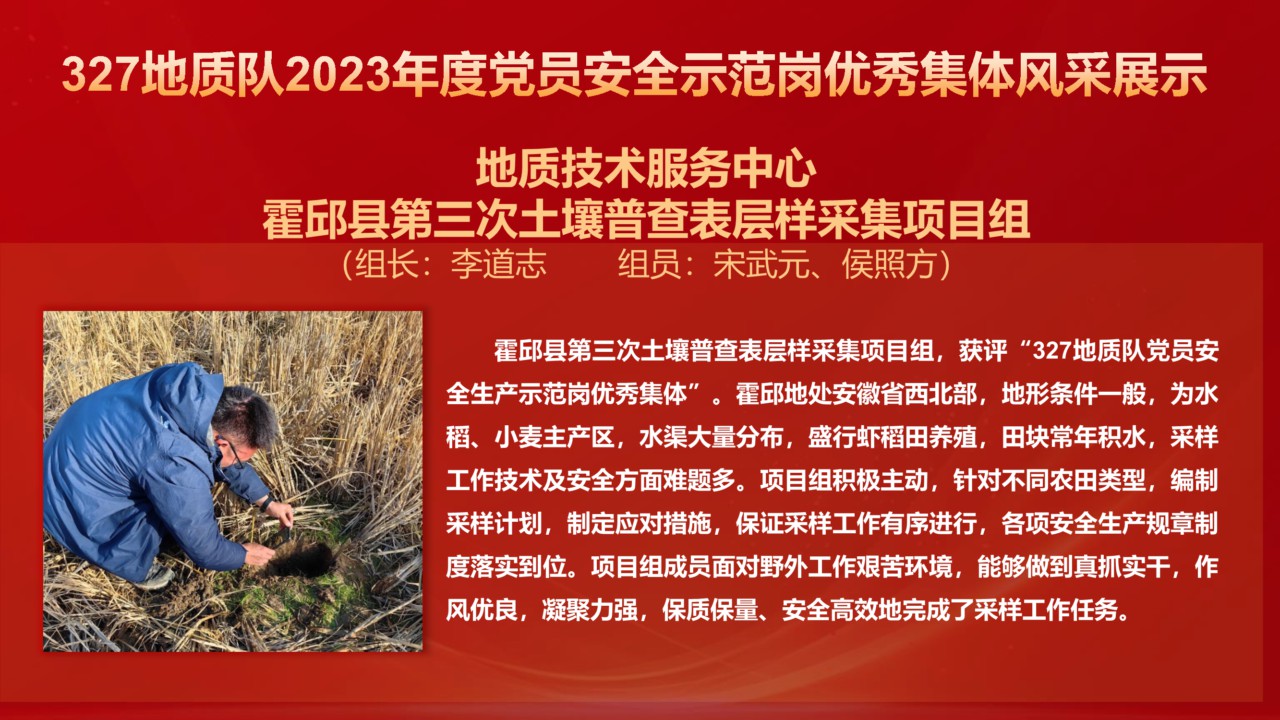 327地质队2023年度党员安全示范岗优秀集体风采展示

地质技术服务中心
霍邱县第三次土壤普查表层样采集项目组
（组长：李道志　　组员：宋武元、侯照方）

霍邱县第三次土壤普查表层样采集项目组，获评“327地质队党员安全生产示范岗优秀集体”。霍邱地处安徽省西北部，地形条件一般，为水稻、小麦主产区，水渠大量分布，盛行虾稻田养殖，田块常年积水，采样工作技术及安全方面难题多。项目组积极主动，针对不同农田类型，编制采样计划，制定应对措施，保证采样工作有序进行，各项安全生产规章制度落实到位。项目组成员面对野外工作艰苦环境，能够做到真抓实干，作风优良，凝聚力强，保质保量、安全高效地完成了采样工作任务。